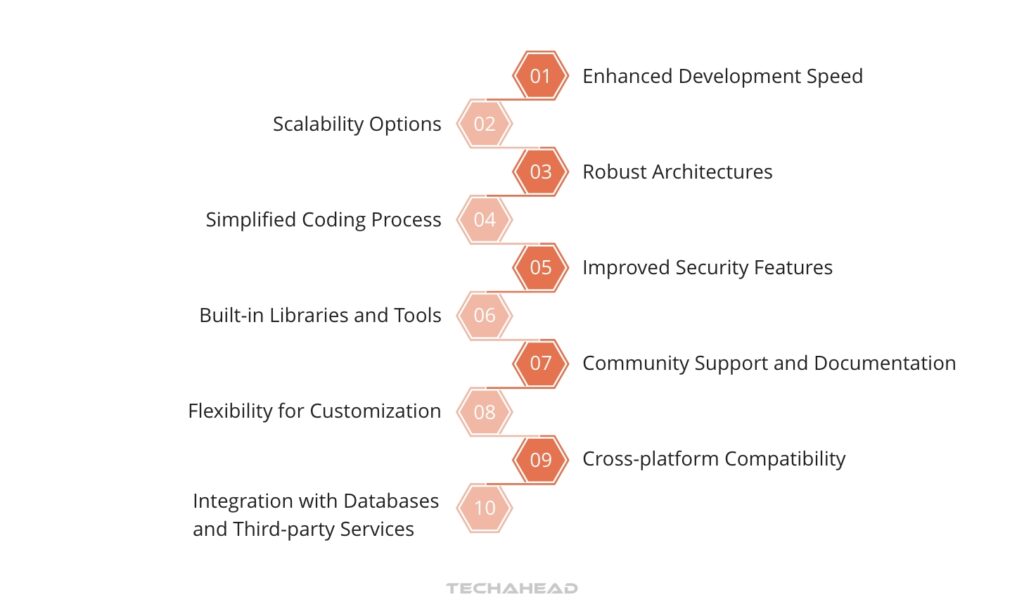 01 Enhanced Development Speed

Scalability Options 02

03 Robust Architectures

Simplified Coding Process 04

05 Improved Security Features

Built-in Libraries and Tools 06

07 Community Support and Documentation

Flexibility for Customization 08

09 Cross-platform Compatibility

Integration with Databases and Third-party Services 10

TECHAHEAD